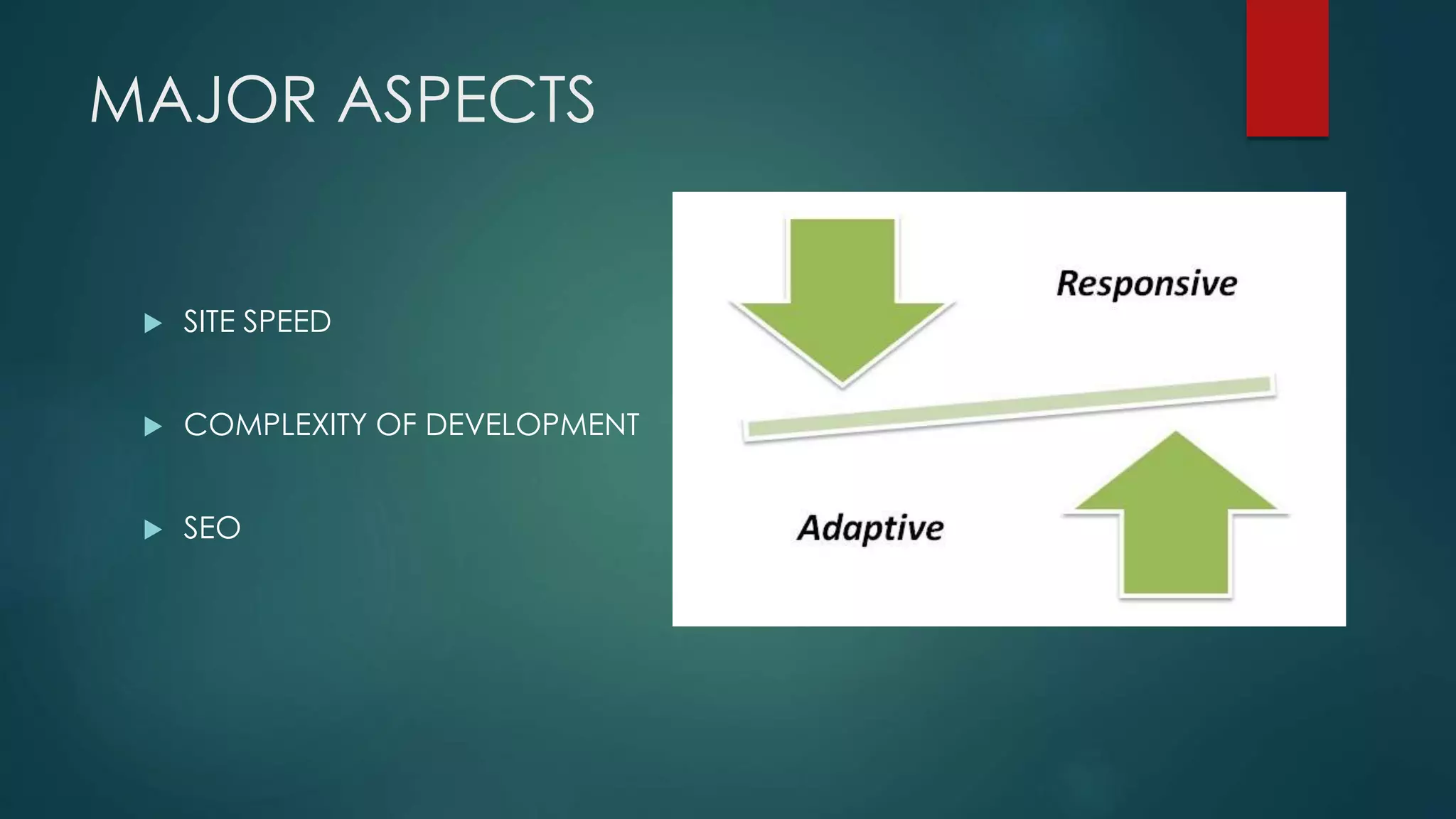 MAJOR ASPECTS

SITE SPEED

COMPLEXITY OF DEVELOPMENT

SEO

Responsive

Adaptive